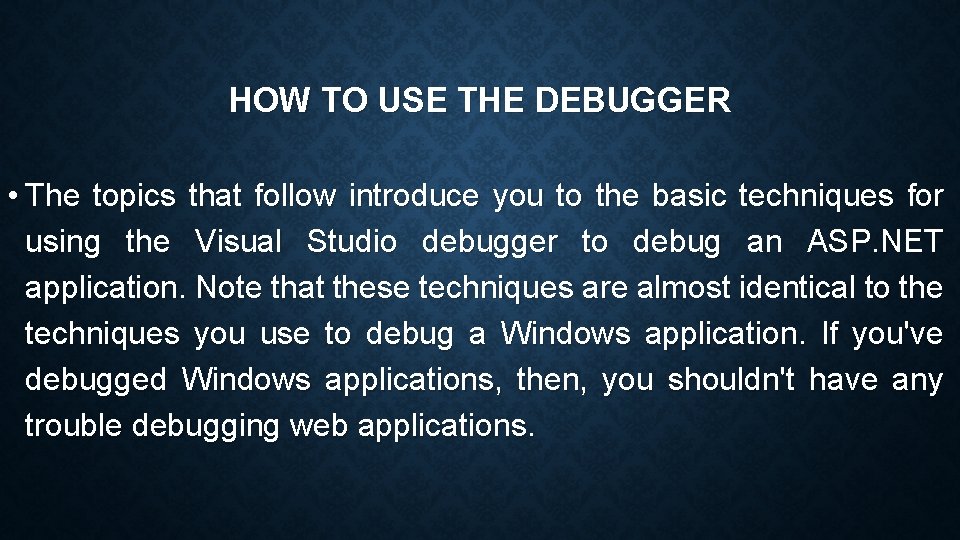 HOW TO USE THE DEBUGGER

• The topics that follow introduce you to the basic techniques for using the Visual Studio debugger to debug an ASP.NET application. Note that these techniques are almost identical to the techniques you use to debug a Windows application. If you've debugged Windows applications, then, you shouldn't have any trouble debugging web applications.